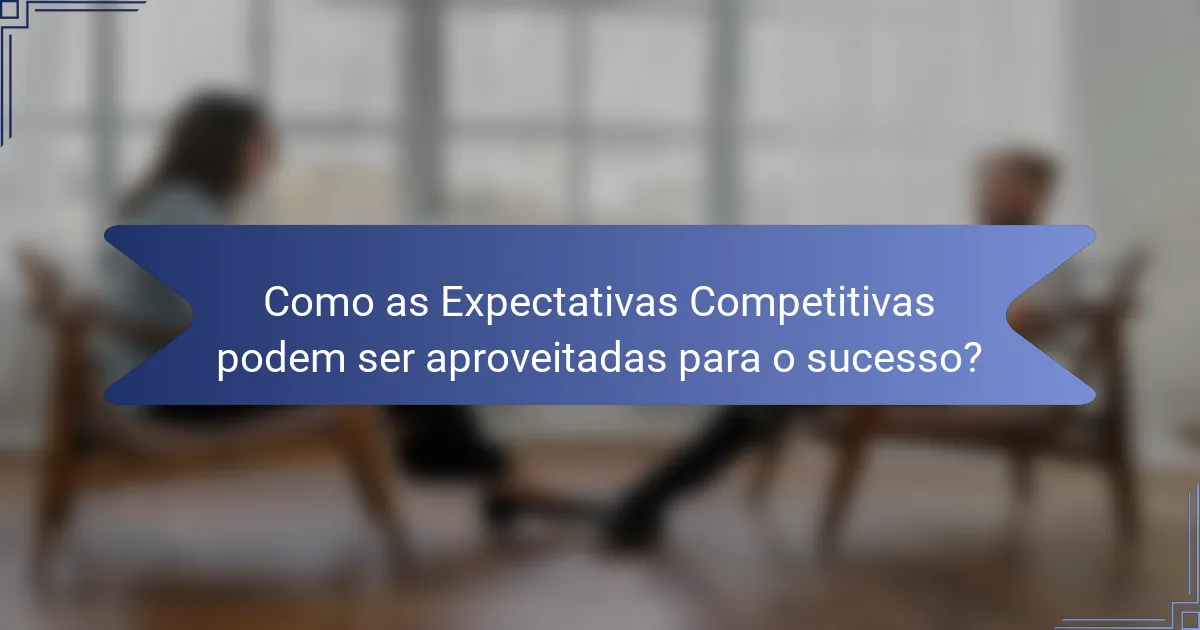 Como as Expectativas Competitivas podem ser aproveitadas para o sucesso?